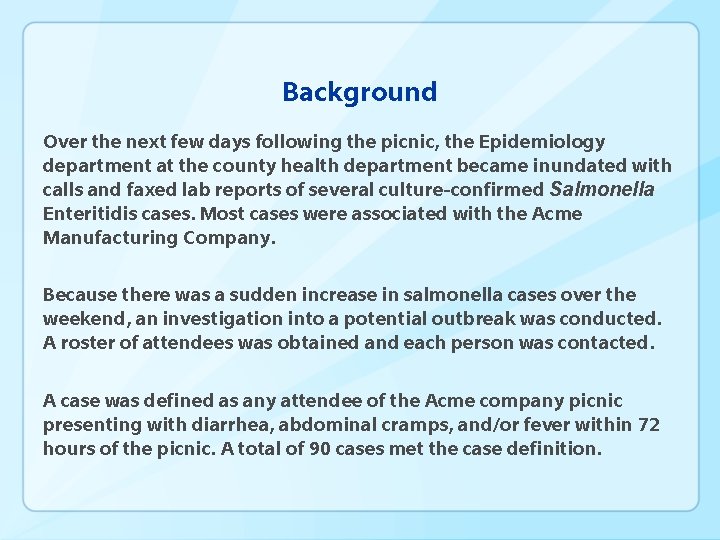 Background

Over the next few days following the picnic, the Epidemiology department at the county health department became inundated with calls and faxed lab reports of several culture-confirmed Salmonella Enteritidis cases. Most cases were associated with the Acme Manufacturing Company.

Because there was a sudden increase in salmonella cases over the weekend, an investigation into a potential outbreak was conducted. A roster of attendees was obtained and each person was contacted.

A case was defined as any attendee of the Acme company picnic presenting with diarrhea, abdominal cramps, and/or fever within 72 hours of the picnic. A total of 90 cases met the case definition.